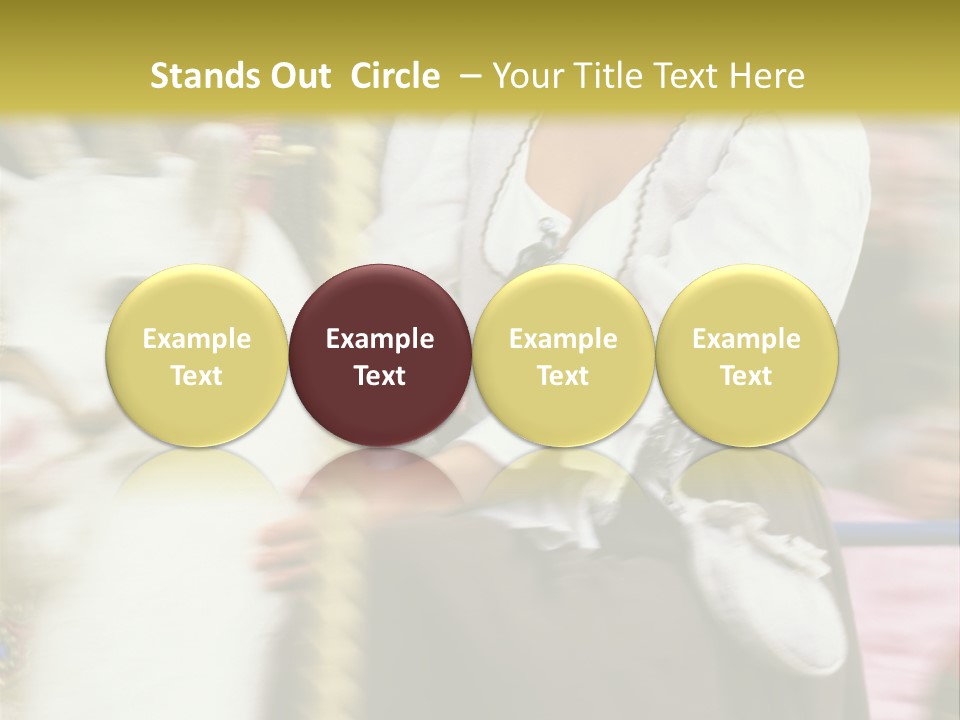 Stands Out Circle – Your Title Text Here

Example Text

Example Text

Example Text

Example Text